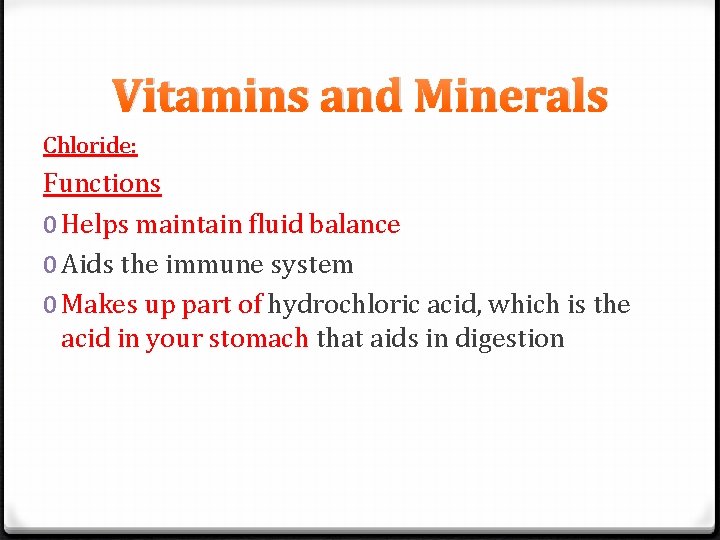 Vitamins and Minerals

Chloride:

Functions

0 Helps maintain fluid balance

0 Aids the immune system

0 Makes up part of hydrochloric acid, which is the acid in your stomach that aids in digestion